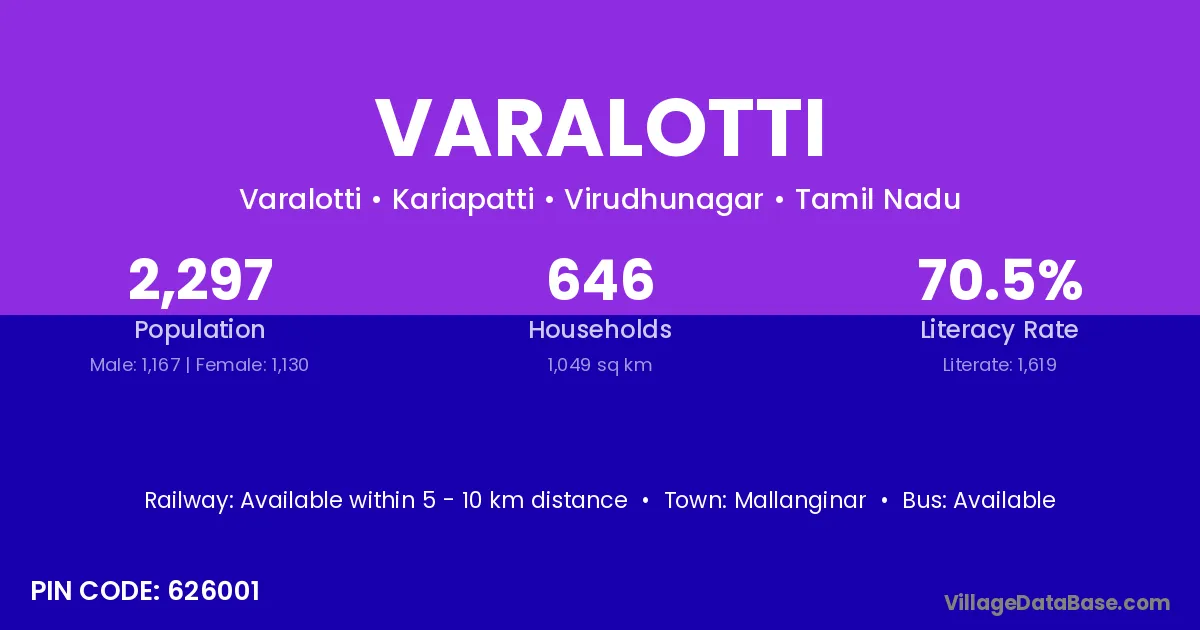 VARALOTTI

Varalotti • Kariapatti • Virudhunagar • Tamil Nadu

2,297
Population
Male: 1,167 | Female: 1,130

646
Households
1,049 sq km

70.5%
Literacy Rate
Literate: 1,619

Railway: Available within 5 - 10 km distance • Town: Mallanginar • Bus: Available

PIN CODE: 626001

VillageDataBase.com